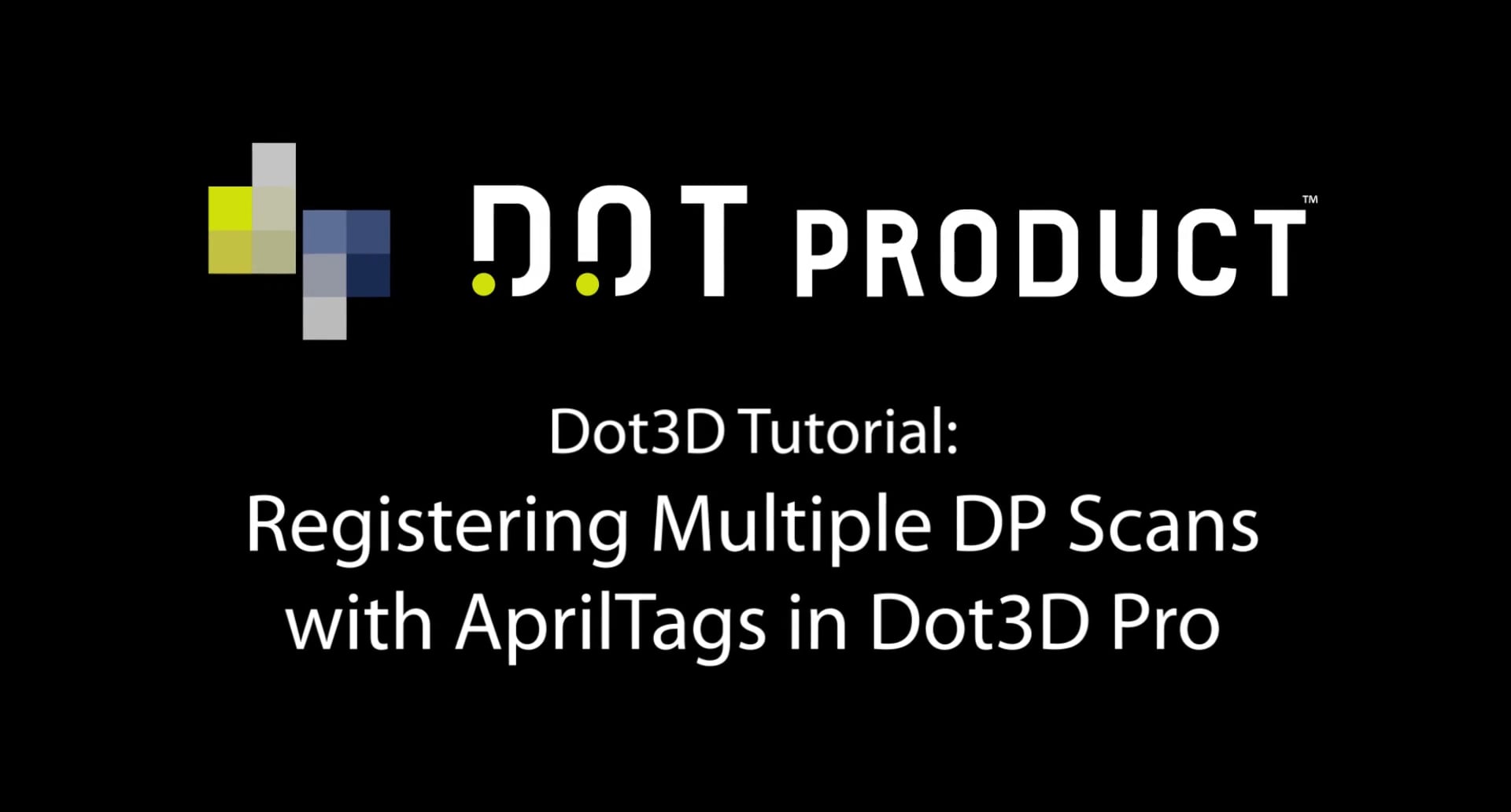 DOT PRODUCT™

Dot3D Tutorial:
Registering Multiple DP Scans with AprilTags in Dot3D Pro